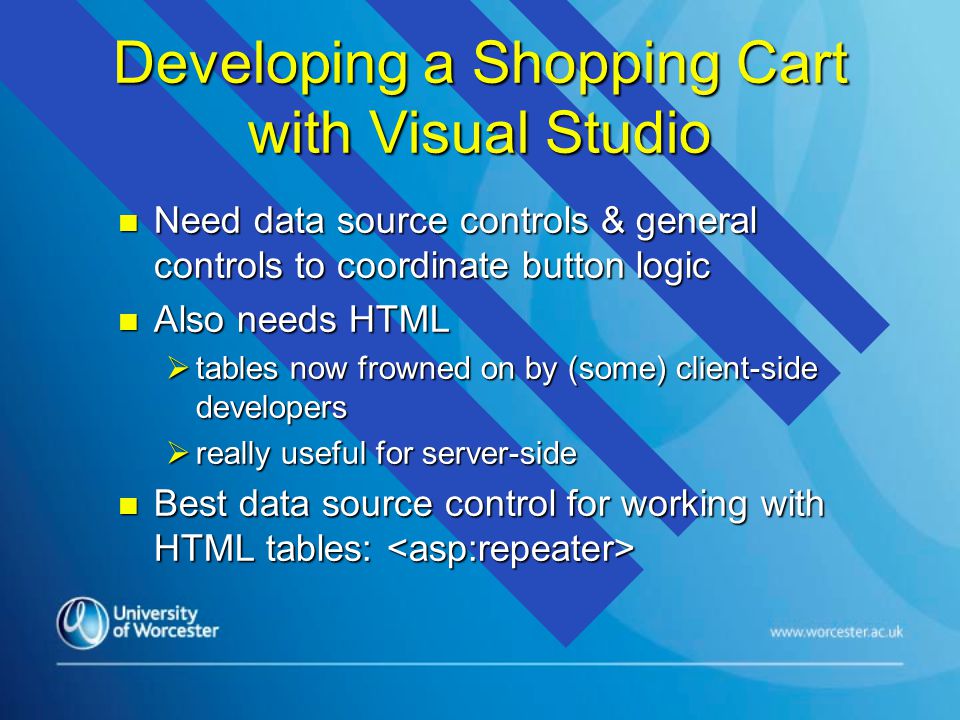 Developing a Shopping Cart with Visual Studio

- Need data source controls & general controls to coordinate button logic
- Also needs HTML
  - tables now frowned on by (some) client-side developers
  - really useful for server-side
- Best data source control for working with HTML tables: <asp:repeater>

University of Worcester

www.worcester.ac.uk